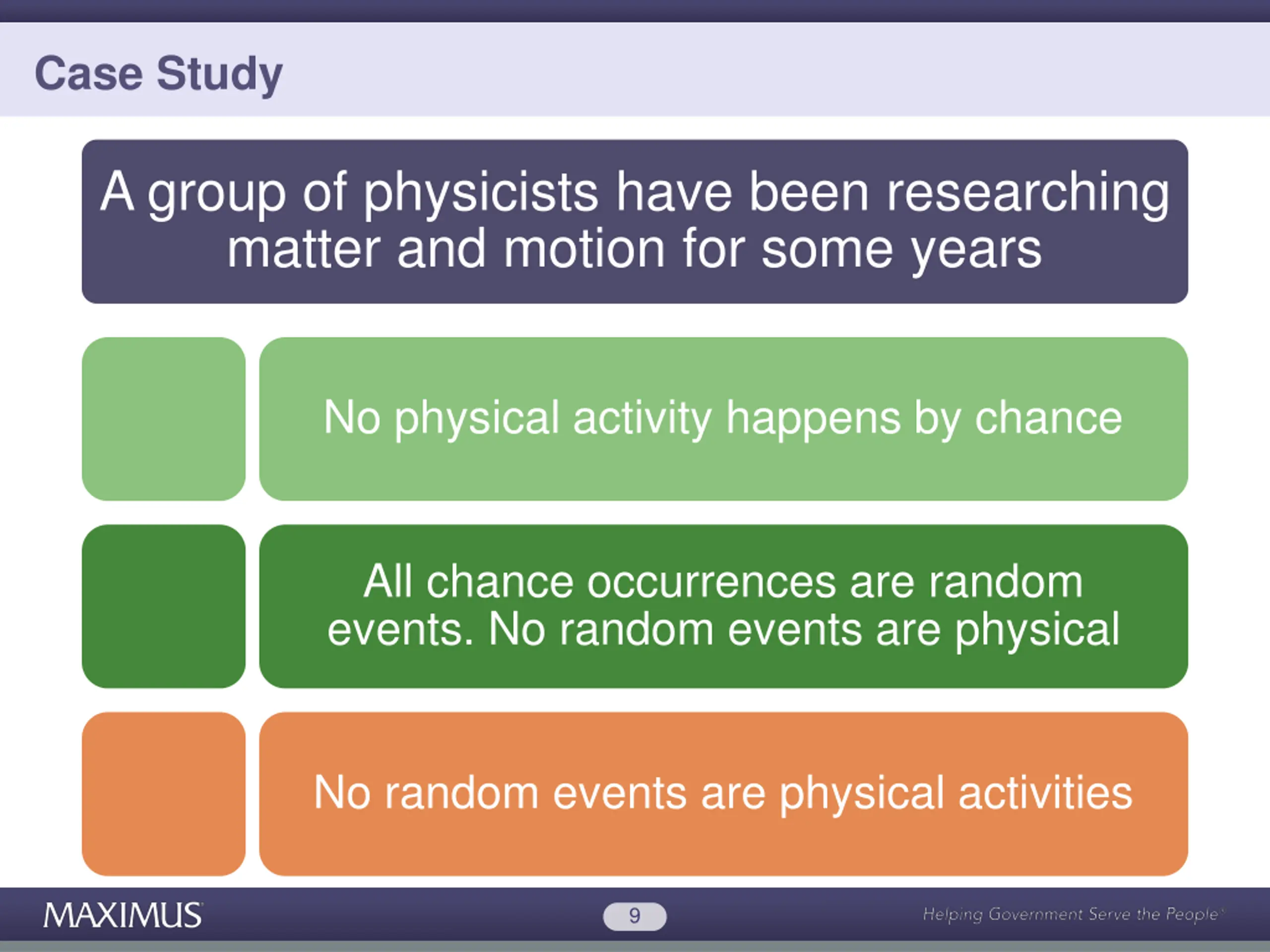 Case Study

A group of physicists have been researching matter and motion for some years

No physical activity happens by chance

All chance occurrences are random events. No random events are physical

No random events are physical activities

MAXIMUS

9

Helping Government Serve the People